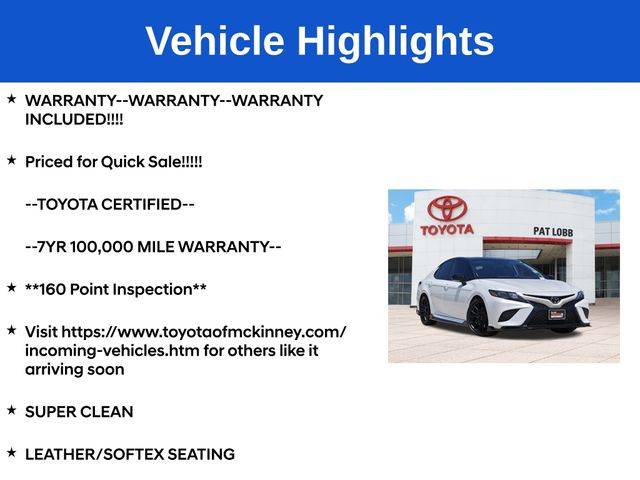 Vehicle Highlights

★ WARRANTY--WARRANTY--WARRANTY INCLUDED!!!!

★ Priced for Quick Sale!!!!!

--TOYOTA CERTIFIED--

--7YR 100,000 MILE WARRANTY--

★ **160 Point Inspection**

★ Visit https://www.toyotaofmckinney.com/incoming-vehicles.htm for others like it arriving soon

★ SUPER CLEAN

★ LEATHER/SOFTEX SEATING

TOYOTA

PAT LOBB